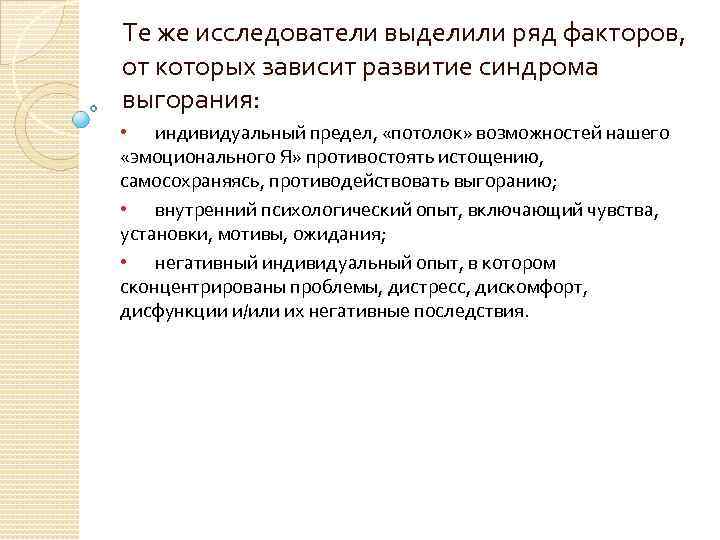 Те же исследователи выделили ряд факторов, от которых зависит развитие синдрома выгорания:

• индивидуальный предел, «потолок» возможностей нашего «эмоционального Я» противостоять истощению, самосохраняясь, противодействовать выгоранию;

• внутренний психологический опыт, включающий чувства, установки, мотивы, ожидания;

• негативный индивидуальный опыт, в котором сконцентрированы проблемы, дистресс, дискомфорт, дисфункции и/или их негативные последствия.